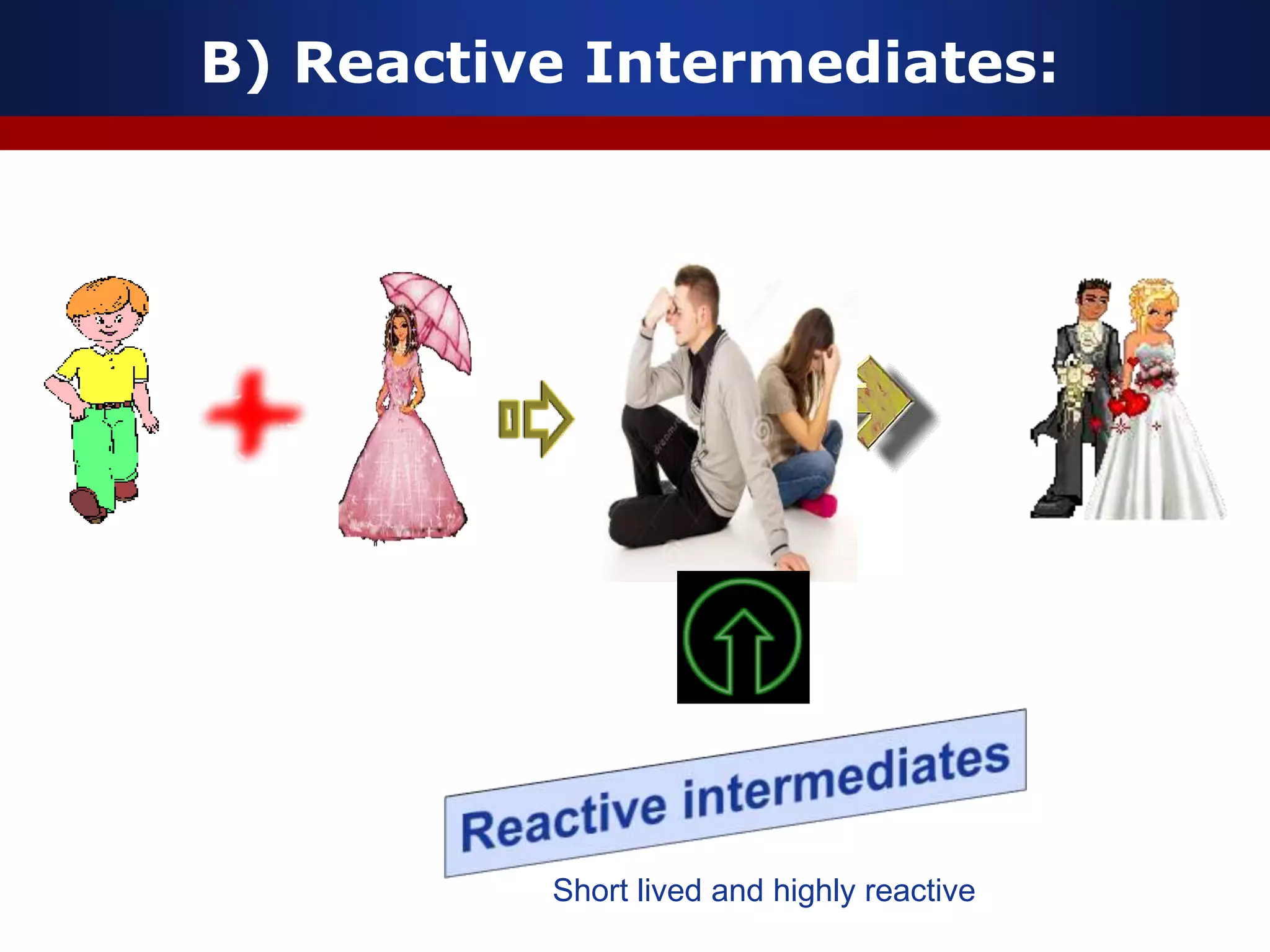 B) Reactive Intermediates:

Reactive intermediates

Short lived and highly reactive